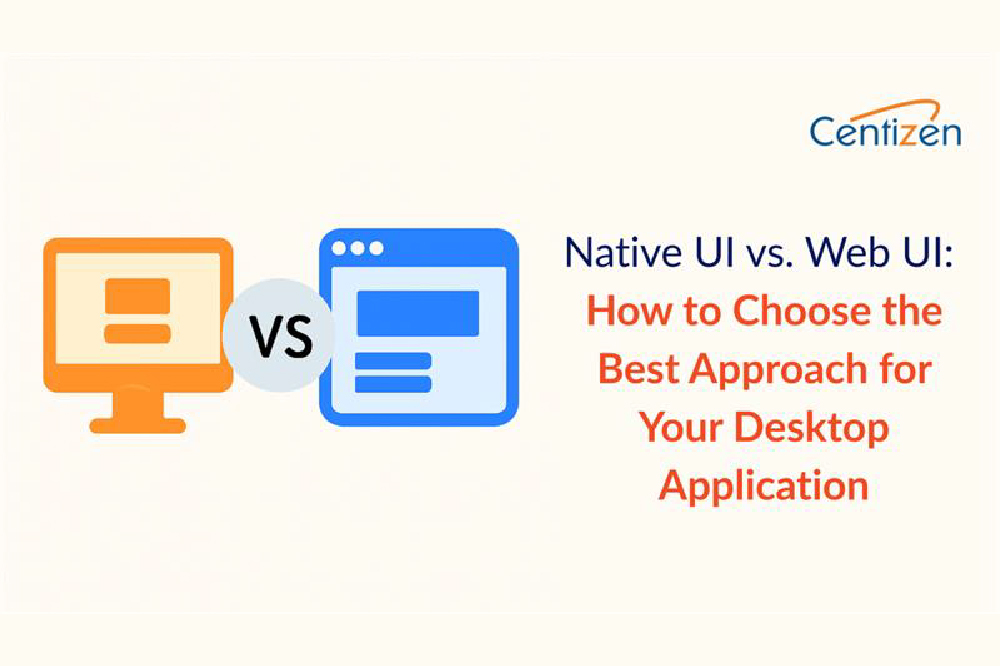 Centizen

VS

Native UI vs. Web UI:
How to Choose the Best Approach for Your Desktop Application